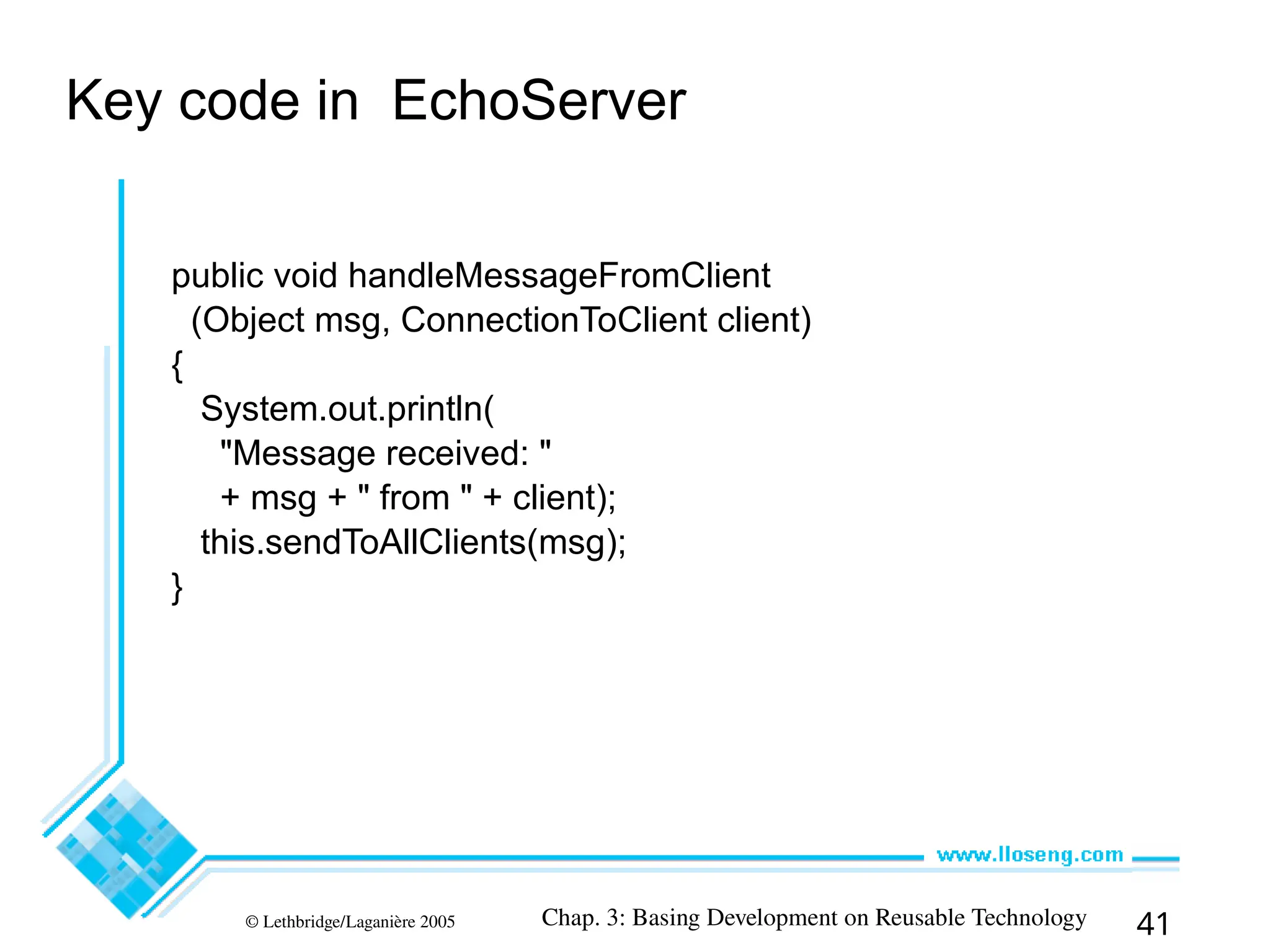 Key code in EchoServer

public void handleMessageFromClient
  (Object msg, ConnectionToClient client)
{
   System.out.println(
     "Message received: "
     + msg + " from " + client);
   this.sendToAllClients(msg);
}

www.lloseng.com

© Lethbridge/Laganière 2005

Chap. 3: Basing Development on Reusable Technology

41